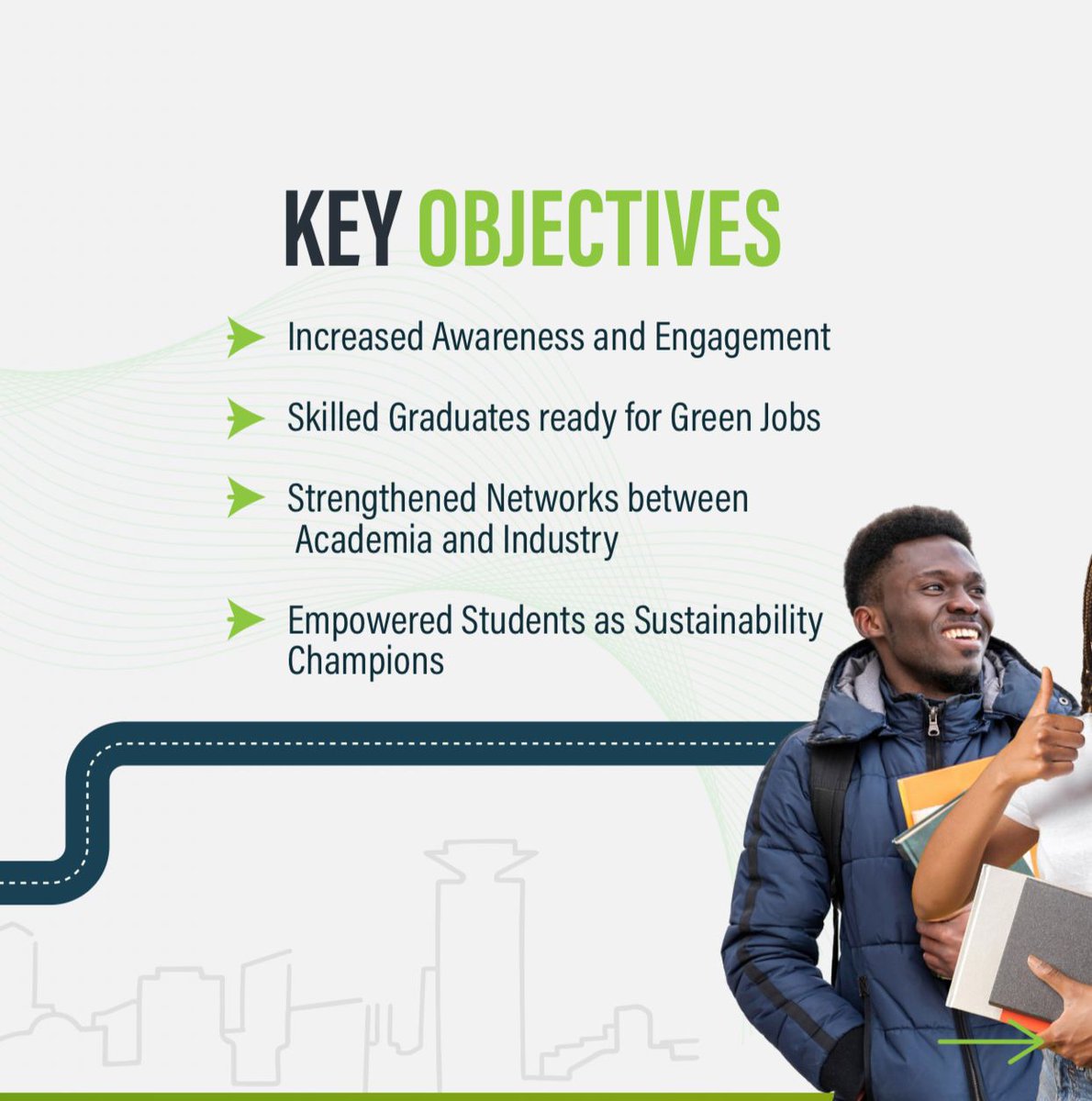 KEY OBJECTIVES

Increased Awareness and Engagement

Skilled Graduates ready for Green Jobs

Strengthened Networks between Academia and Industry

Empowered Students as Sustainability Champions